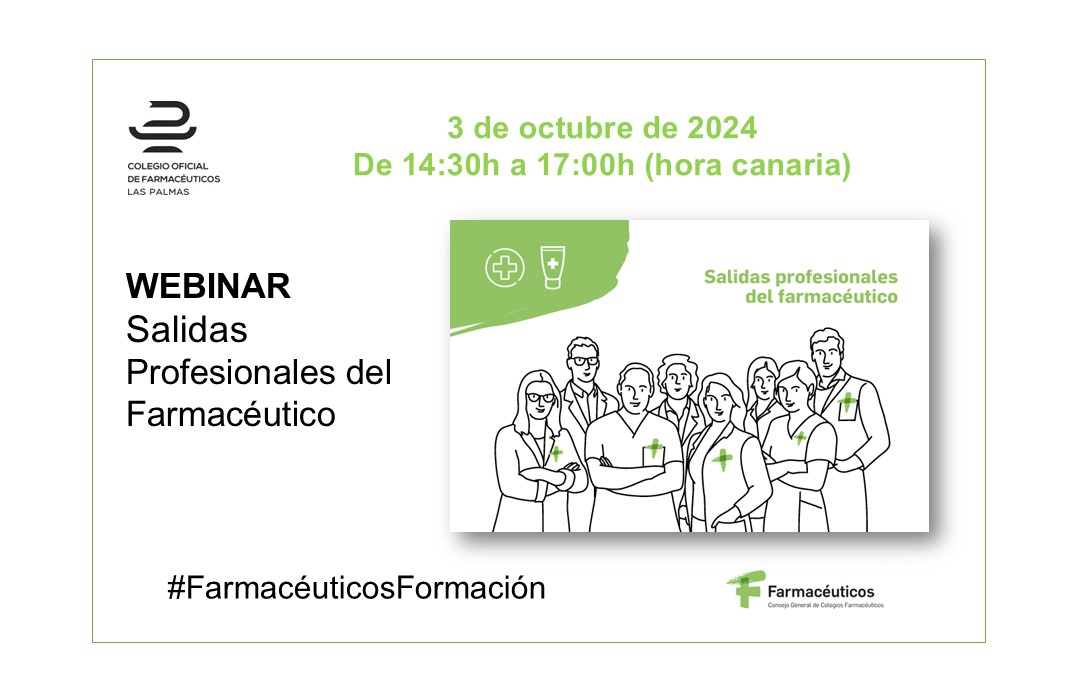 COLEGIO OFICIAL DE FARMACÉUTICOS LAS PALMAS

3 de octubre de 2024
De 14:30h a 17:00h (hora canaria)

WEBINAR
Salidas Profesionales del Farmacéutico

Salidas profesionales del farmacéutico

#FarmacéuticosFormación

Farmacéuticos
Consejo General de Colegios Farmacéuticos